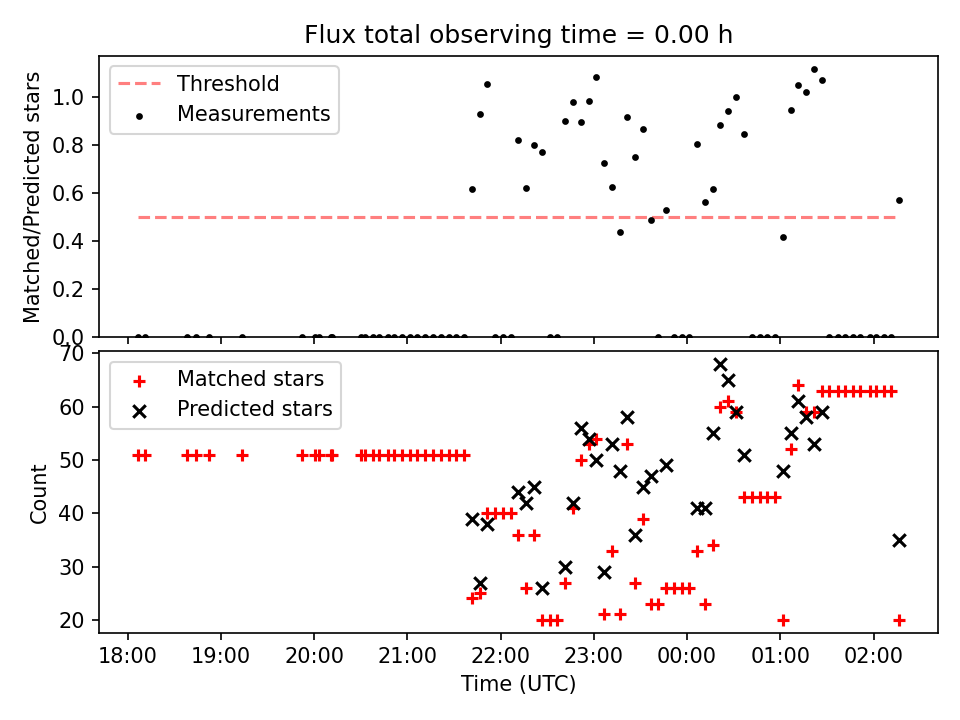 Flux total observing time = 0.00 h

Threshold
Measurements

Matched/Predicted stars

1.0
0.8
0.6
0.4
0.2
0.0

Matched stars
Predicted stars

Count

70
60
50
40
30
20

18:00
19:00
20:00
21:00
22:00
23:00
00:00
01:00
02:00

Time (UTC)